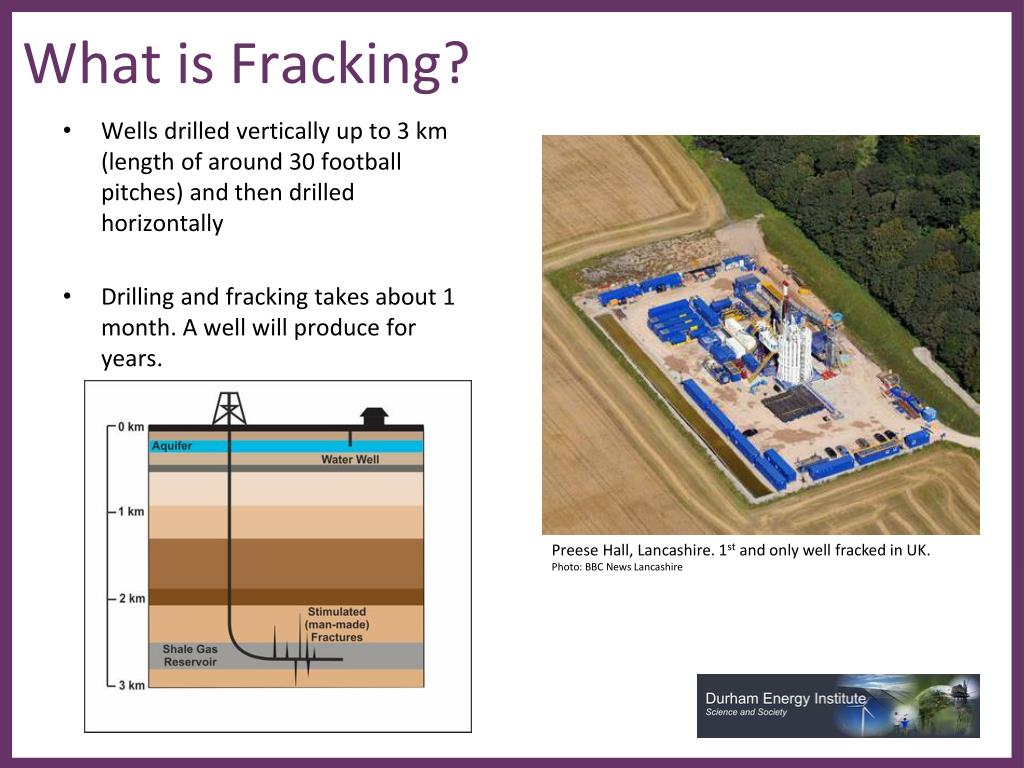 What is Fracking?

• Wells drilled vertically up to 3 km (length of around 30 football pitches) and then drilled horizontally

• Drilling and fracking takes about 1 month. A well will produce for years.

0 km
Aquifer
Water Well
1 km
2 km
Stimulated (man-made) Fractures
Shale Gas Reservoir
3 km

Preese Hall, Lancashire. 1$^{st}$ and only well fracked in UK.
Photo: BBC News Lancashire

Durham Energy Institute
Science and Society